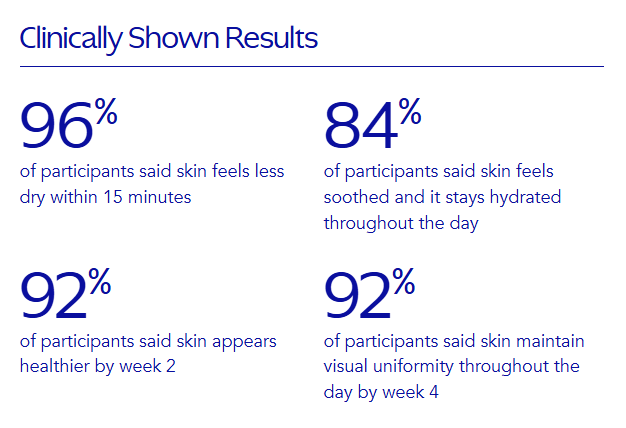 Clinically Shown Results

96%
of participants said skin feels less dry within 15 minutes

84%
of participants said skin feels soothed and it stays hydrated throughout the day

92%
of participants said skin appears healthier by week 2

92%
of participants said skin maintain visual uniformity throughout the day by week 4